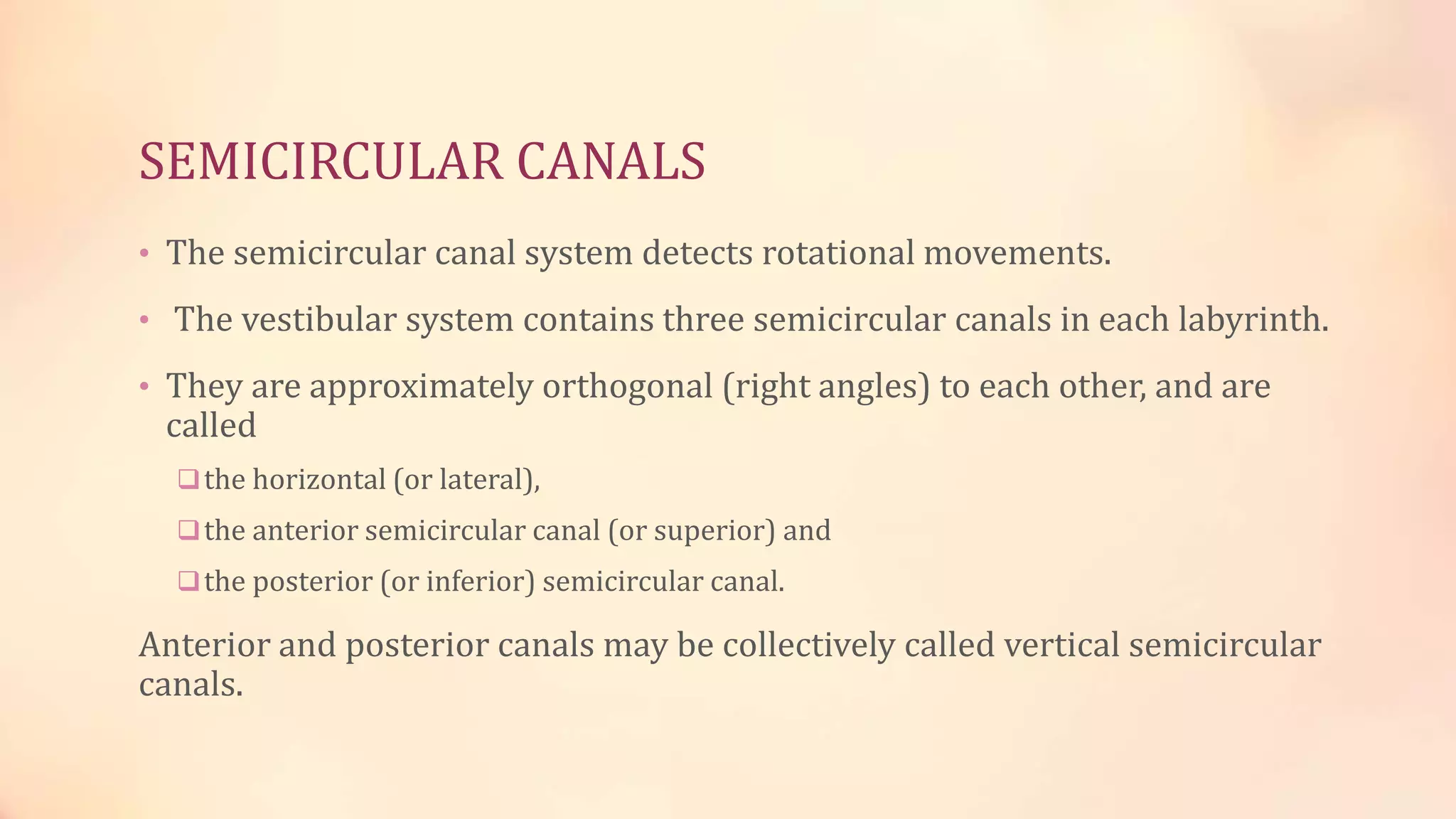 SEMICIRCULAR CANALS

• The semicircular canal system detects rotational movements.

• The vestibular system contains three semicircular canals in each labyrinth.

• They are approximately orthogonal (right angles) to each other, and are called

❑ the horizontal (or lateral),

❑ the anterior semicircular canal (or superior) and

❑ the posterior (or inferior) semicircular canal.

Anterior and posterior canals may be collectively called vertical semicircular canals.